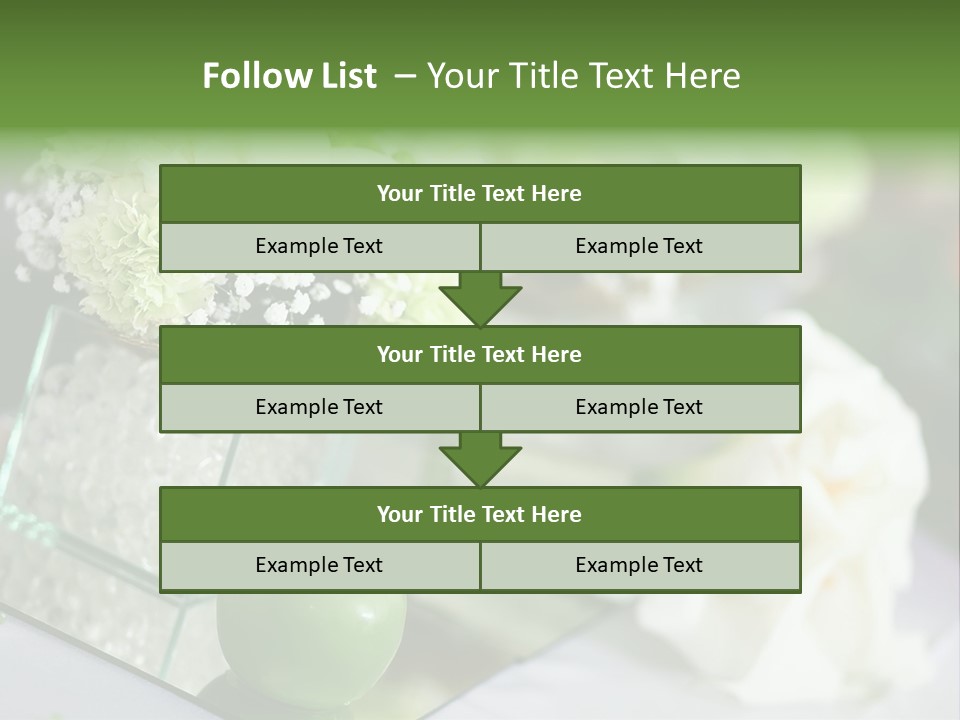 Follow List – Your Title Text Here

| Your Title Text Here | |
|---|---|
| Example Text | Example Text |

| Your Title Text Here | |
|---|---|
| Example Text | Example Text |

| Your Title Text Here | |
|---|---|
| Example Text | Example Text |